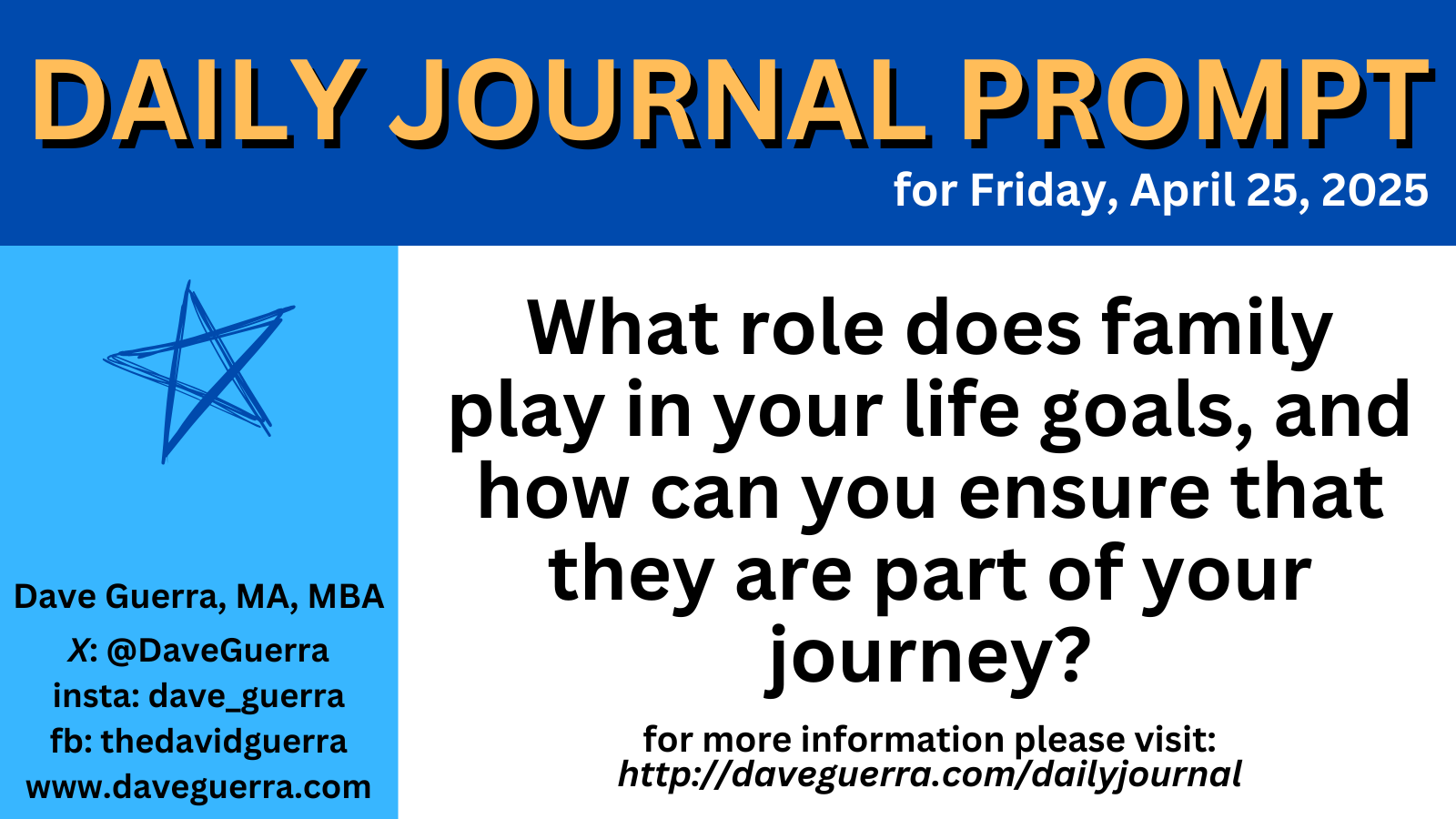 DAILY JOURNAL PROMPT
for Friday, April 25, 2025

Dave Guerra, MA, MBA
X: @DaveGuerra
insta: dave_guerra
fb: thedavidguerra
www.daveguerra.com

What role does family play in your life goals, and how can you ensure that they are part of your journey?

for more information please visit:
http://daveguerra.com/dailyjournal